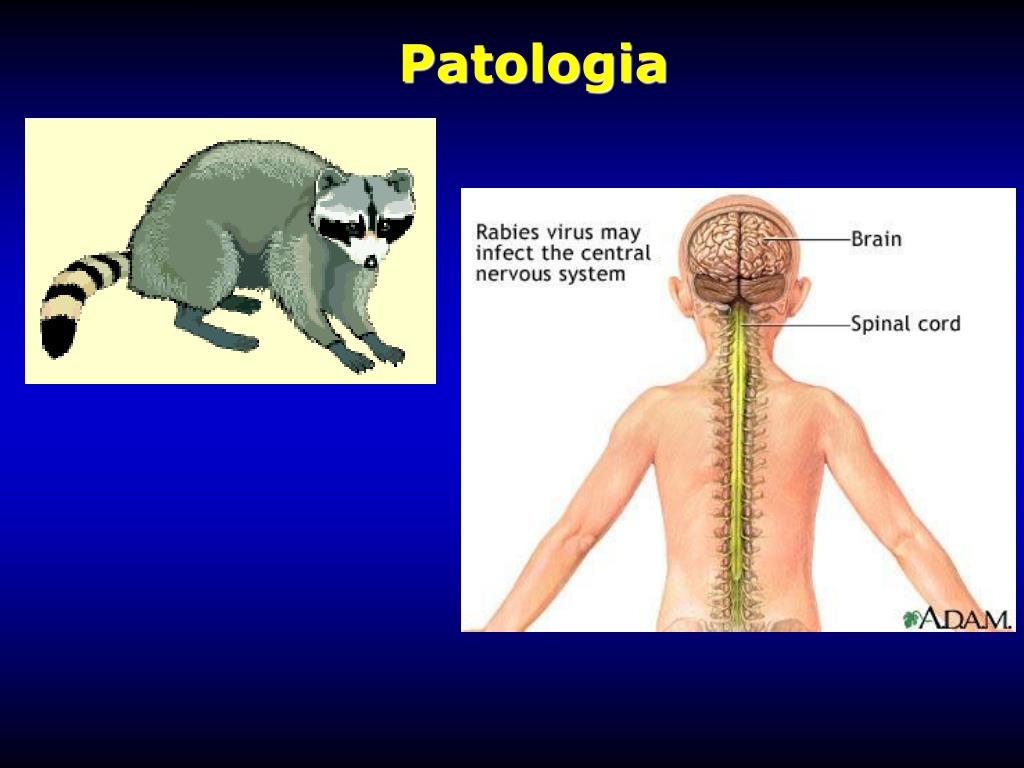 Patologia

Rabies virus may infect the central nervous system

Brain

Spinal cord

A.D.A.M.